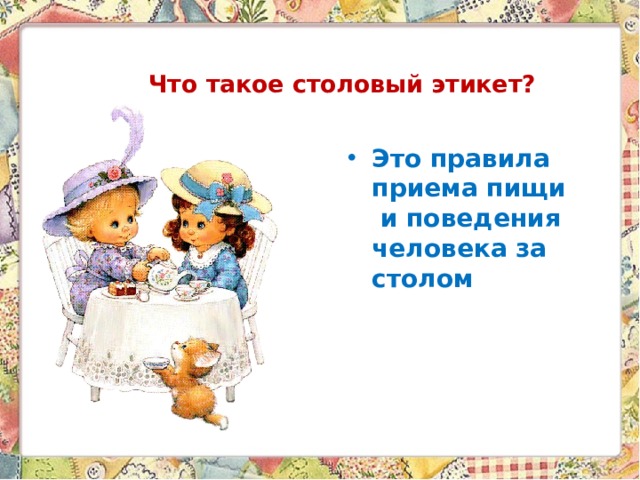 Что такое столовый этикет?

• Это правила приема пищи и поведения человека за столом